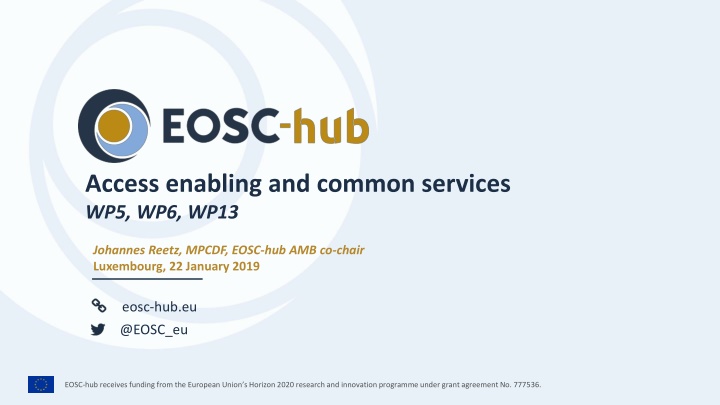 EOSC-hub

Access enabling and common services
WP5, WP6, WP13

Johannes Reetz, MPCDF, EOSC-hub AMB co-chair
Luxembourg, 22 January 2019

eosc-hub.eu
@EOSC_eu

EOSC-hub receives funding from the European Union's Horizon 2020 research and innovation programme under grant agreement No. 777536.